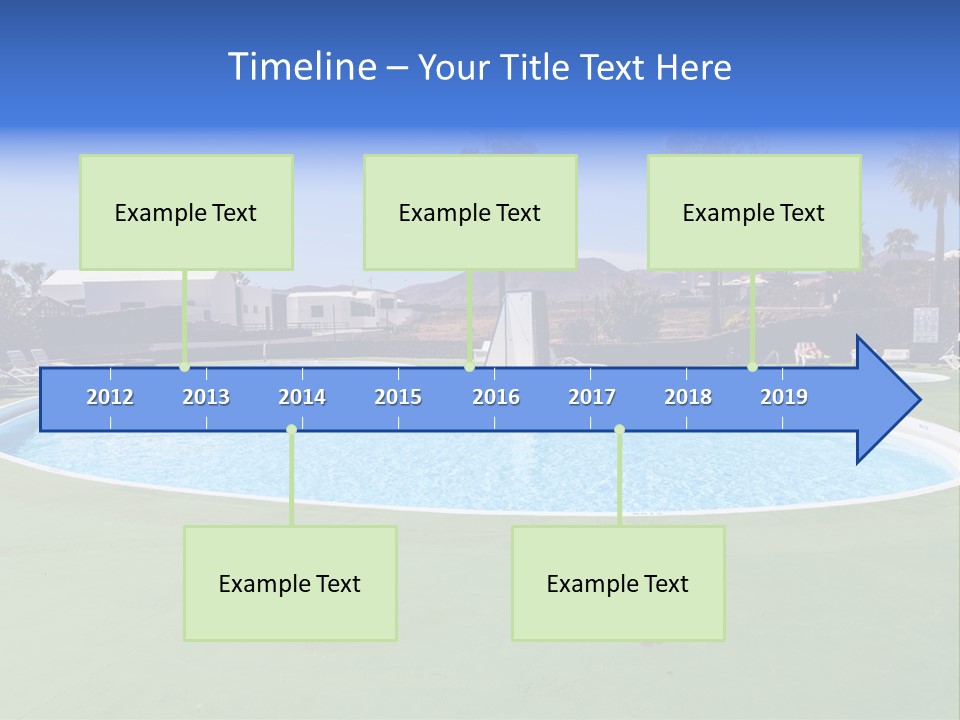 Timeline – Your Title Text Here

Example Text

Example Text

Example Text

2012 2013 2014 2015 2016 2017 2018 2019

Example Text

Example Text